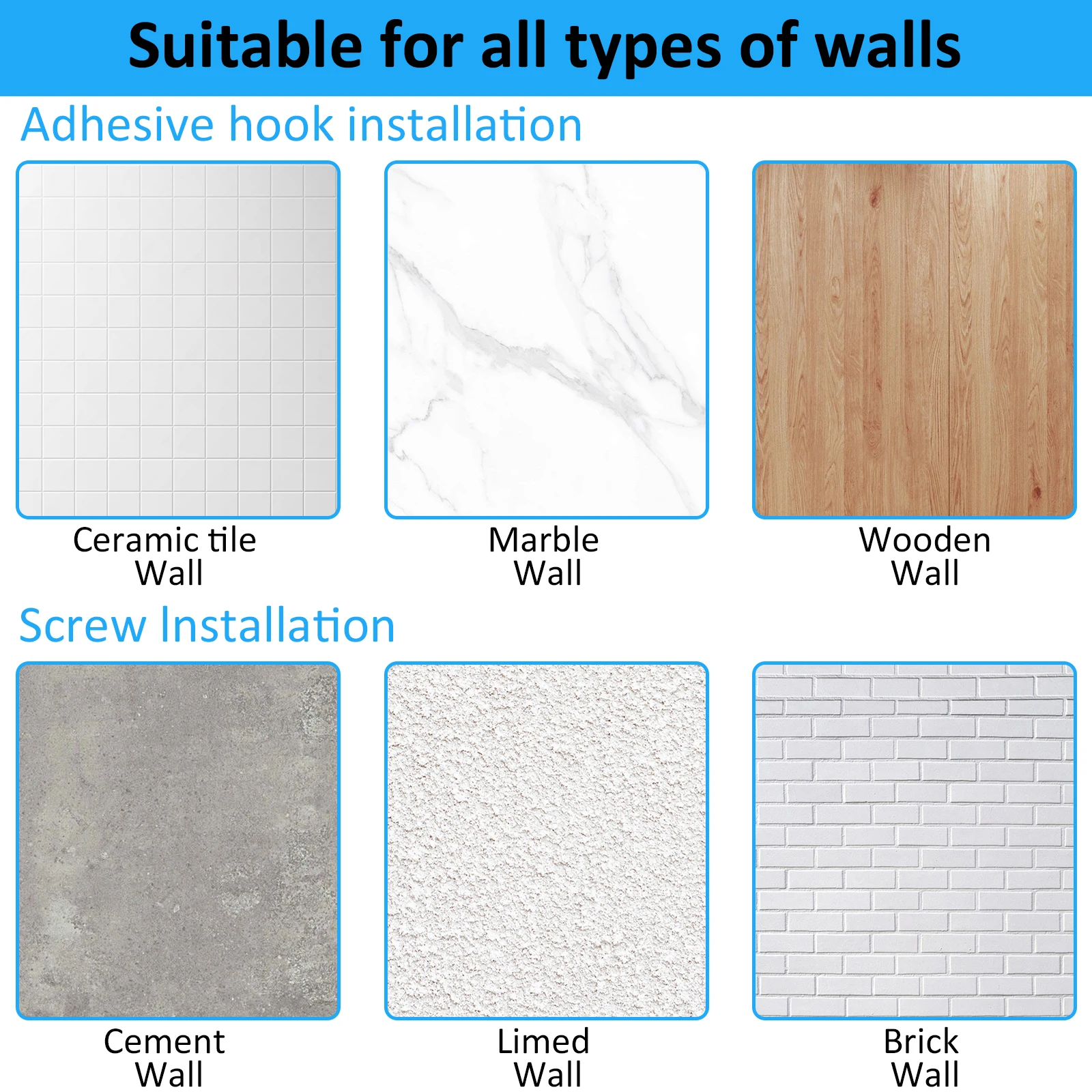 Suitable for all types of walls

Adhesive hook installation

Ceramic tile Wall

Marble Wall

Wooden Wall

Screw Installation

Cement Wall

Limed Wall

Brick Wall